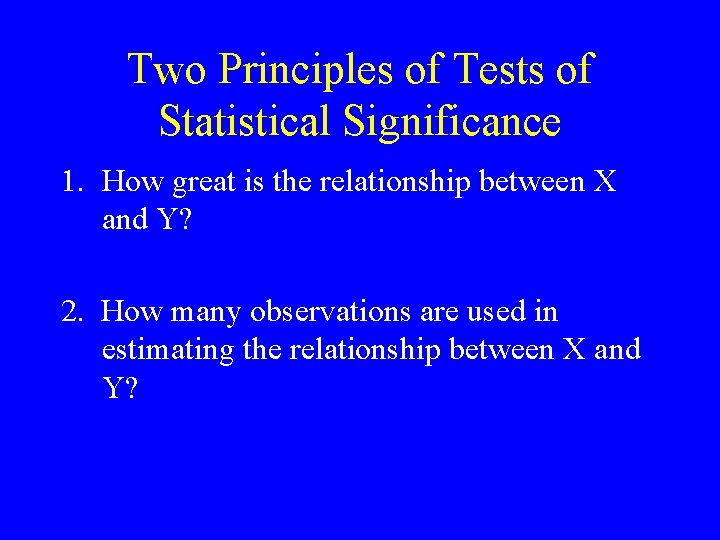 Two Principles of Tests of Statistical Significance

1. How great is the relationship between X and Y?

2. How many observations are used in estimating the relationship between X and Y?